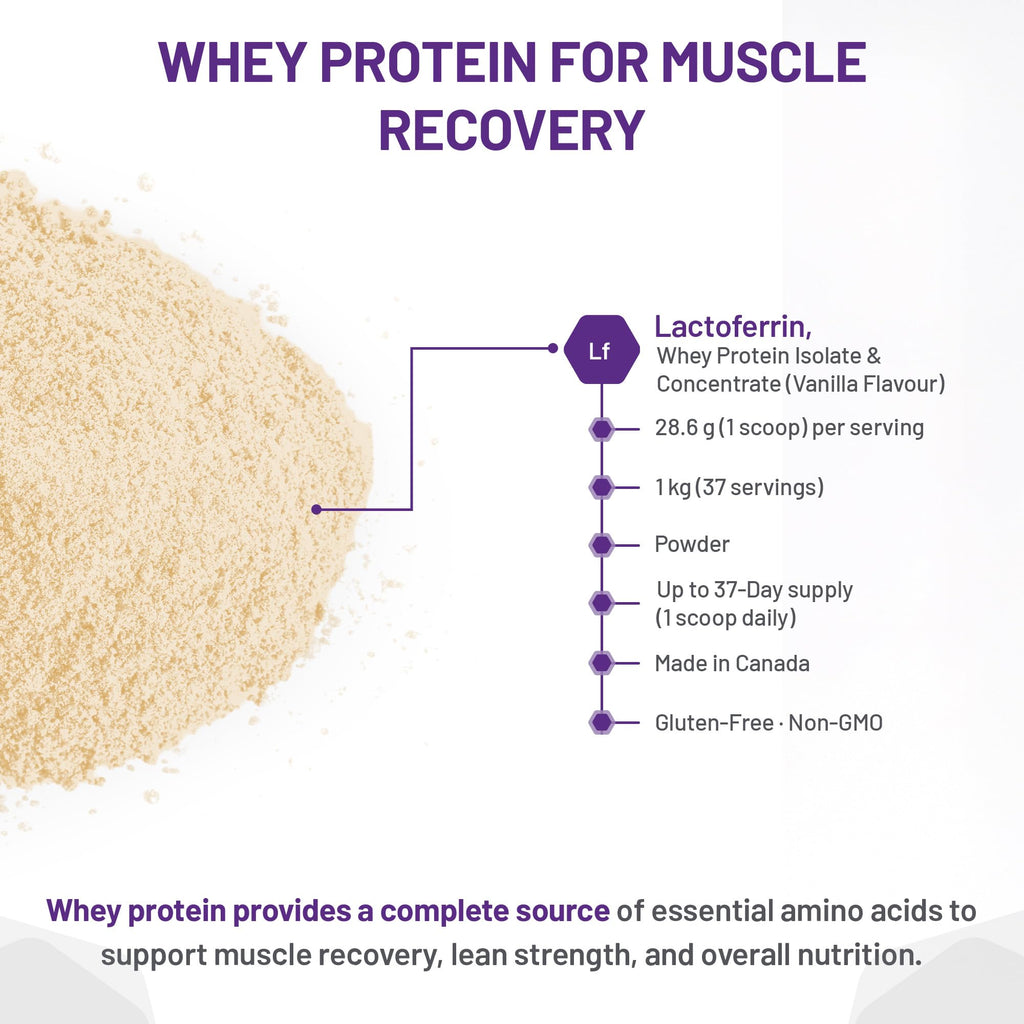 WHEY PROTEIN FOR MUSCLE RECOVERY

Lf

Lactoferrin,
Whey Protein Isolate & Concentrate (Vanilla Flavour)

28.6 g (1 scoop) per serving

1 kg (37 servings)

Powder

Up to 37-Day supply (1 scoop daily)

Made in Canada

Gluten-Free · Non-GMO

Whey protein provides a complete source of essential amino acids to support muscle recovery, lean strength, and overall nutrition.